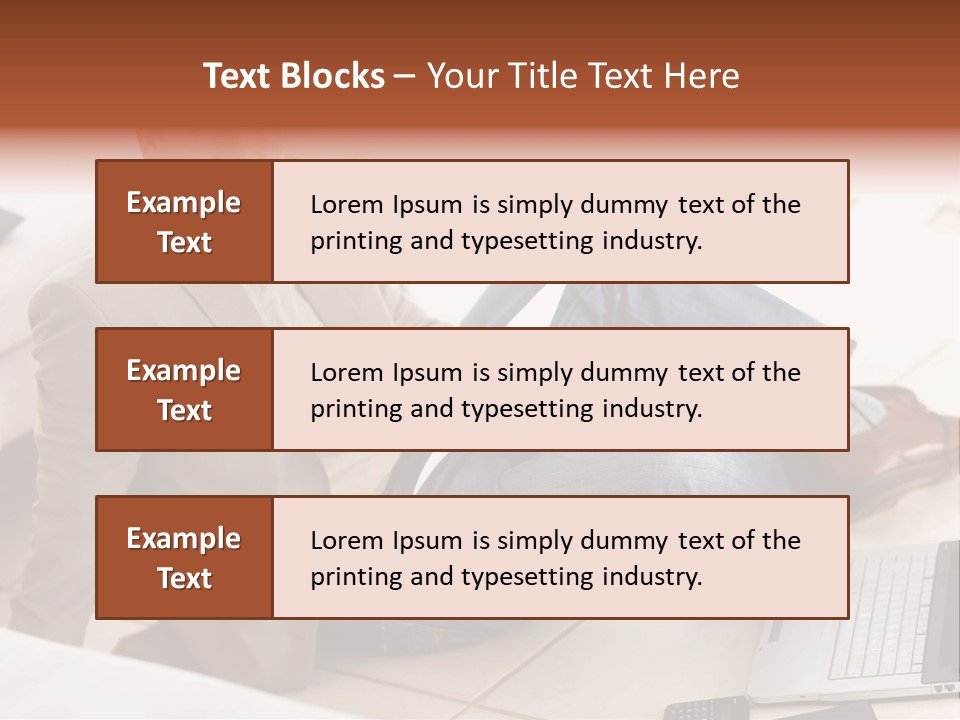 Text Blocks – Your Title Text Here

Example Text

Lorem Ipsum is simply dummy text of the printing and typesetting industry.

Example Text

Lorem Ipsum is simply dummy text of the printing and typesetting industry.

Example Text

Lorem Ipsum is simply dummy text of the printing and typesetting industry.